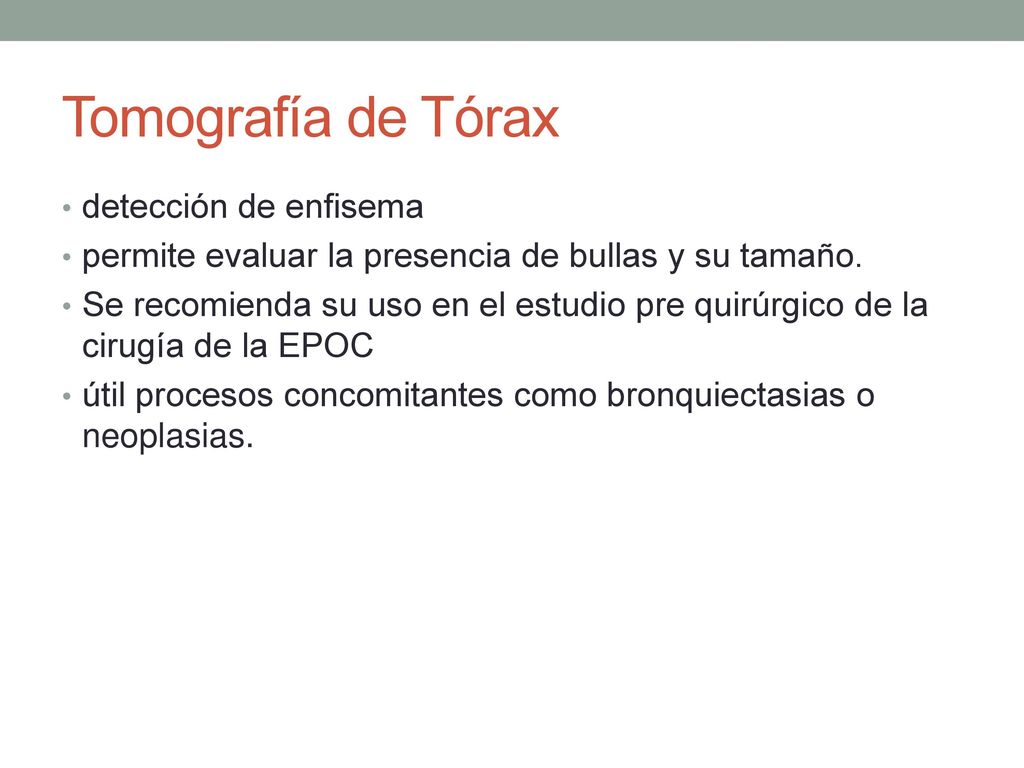 Tomografía de Tórax

• detección de enfisema
• permite evaluar la presencia de bullas y su tamaño.
• Se recomienda su uso en el estudio pre quirúrgico de la cirugía de la EPOC
• útil procesos concomitantes como bronquiectasias o neoplasias.